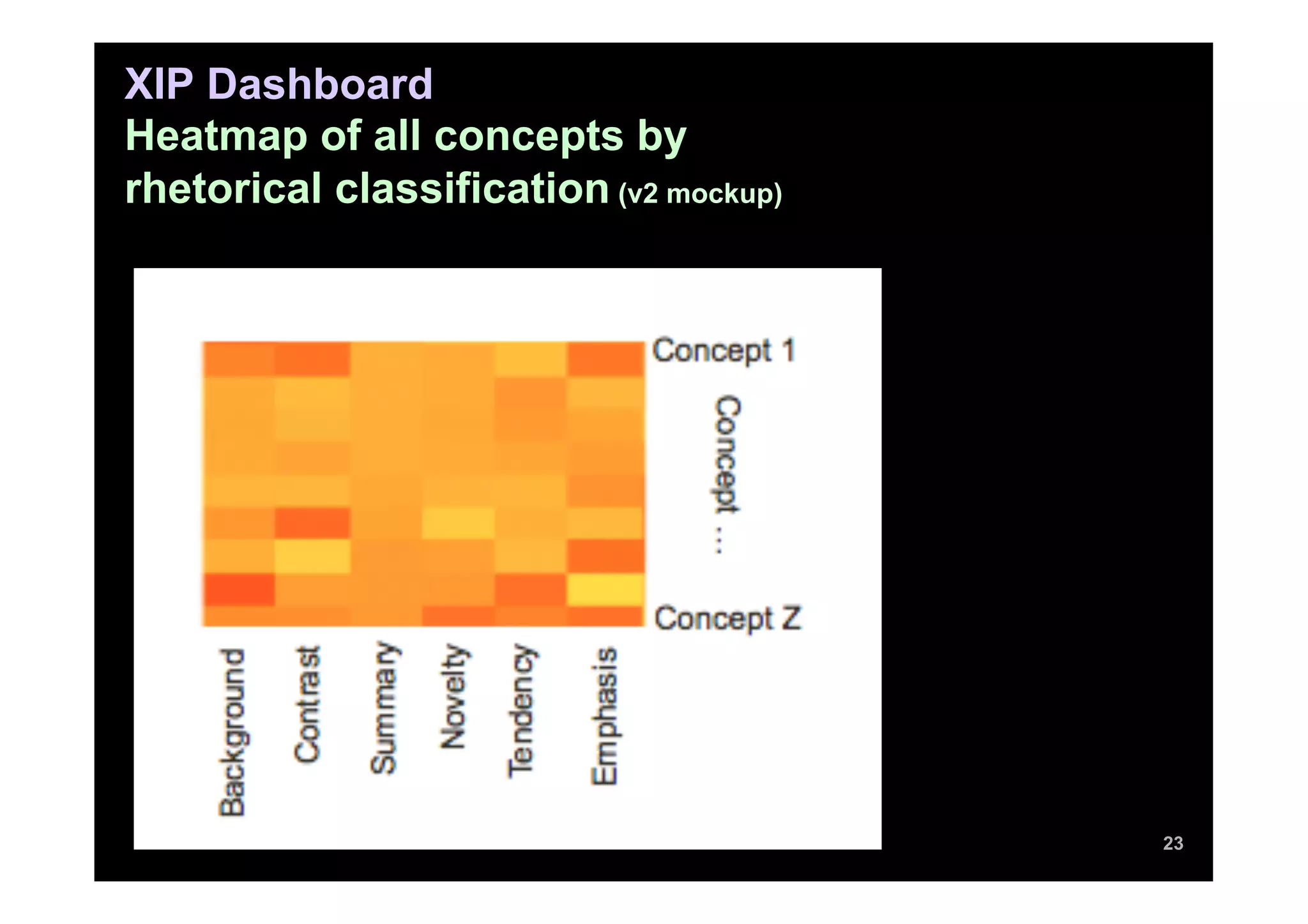 XIP Dashboard
Heatmap of all concepts by rhetorical classification (v2 mockup)

Concept 1
Concept ...
Concept Z

Background
Contrast
Summary
Novelty
Tendency
Emphasis

23